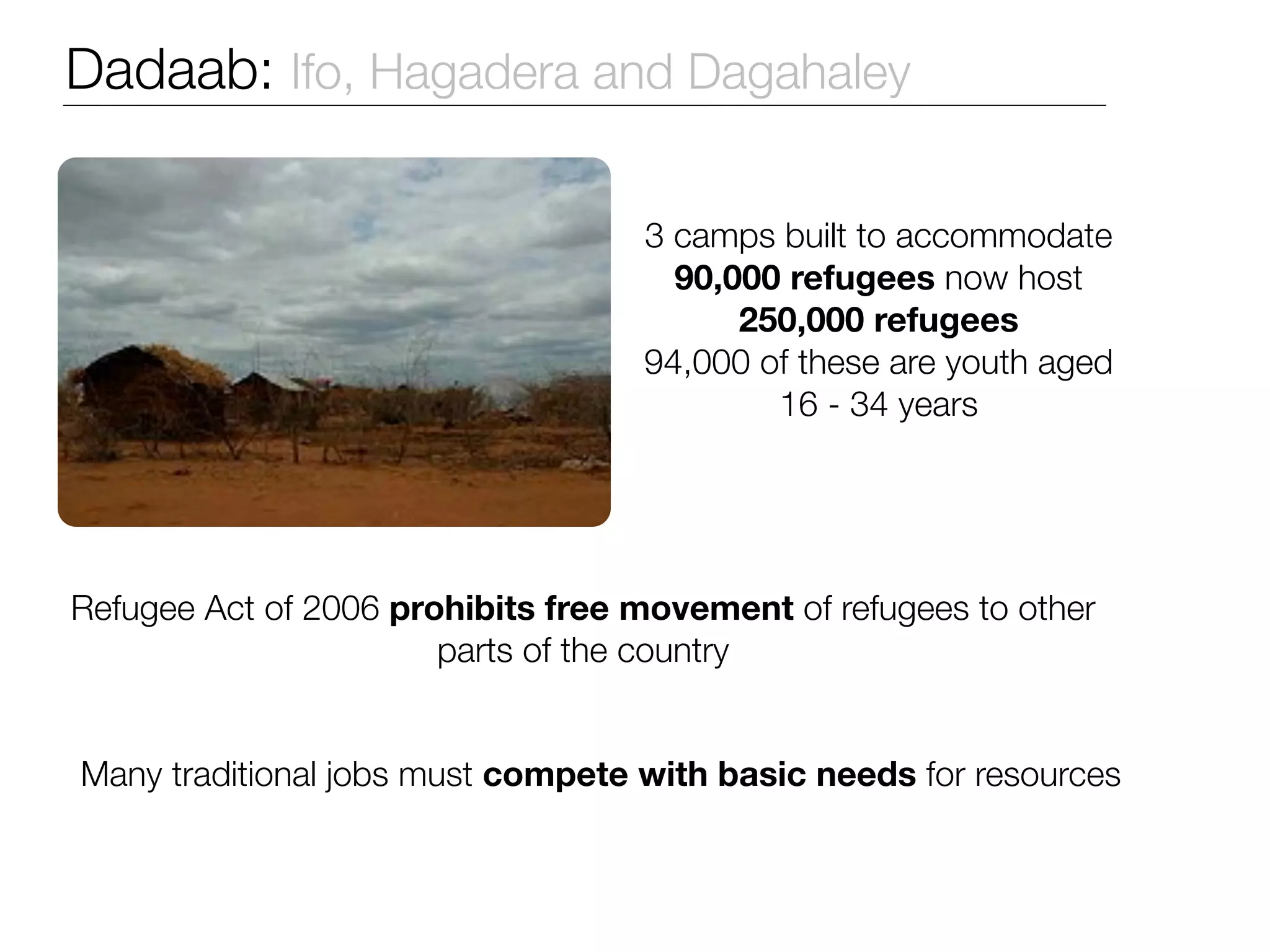 Dadaab: Ifo, Hagadera and Dagahaley

3 camps built to accommodate 90,000 refugees now host 250,000 refugees
94,000 of these are youth aged 16 - 34 years

Refugee Act of 2006 prohibits free movement of refugees to other parts of the country

Many traditional jobs must compete with basic needs for resources